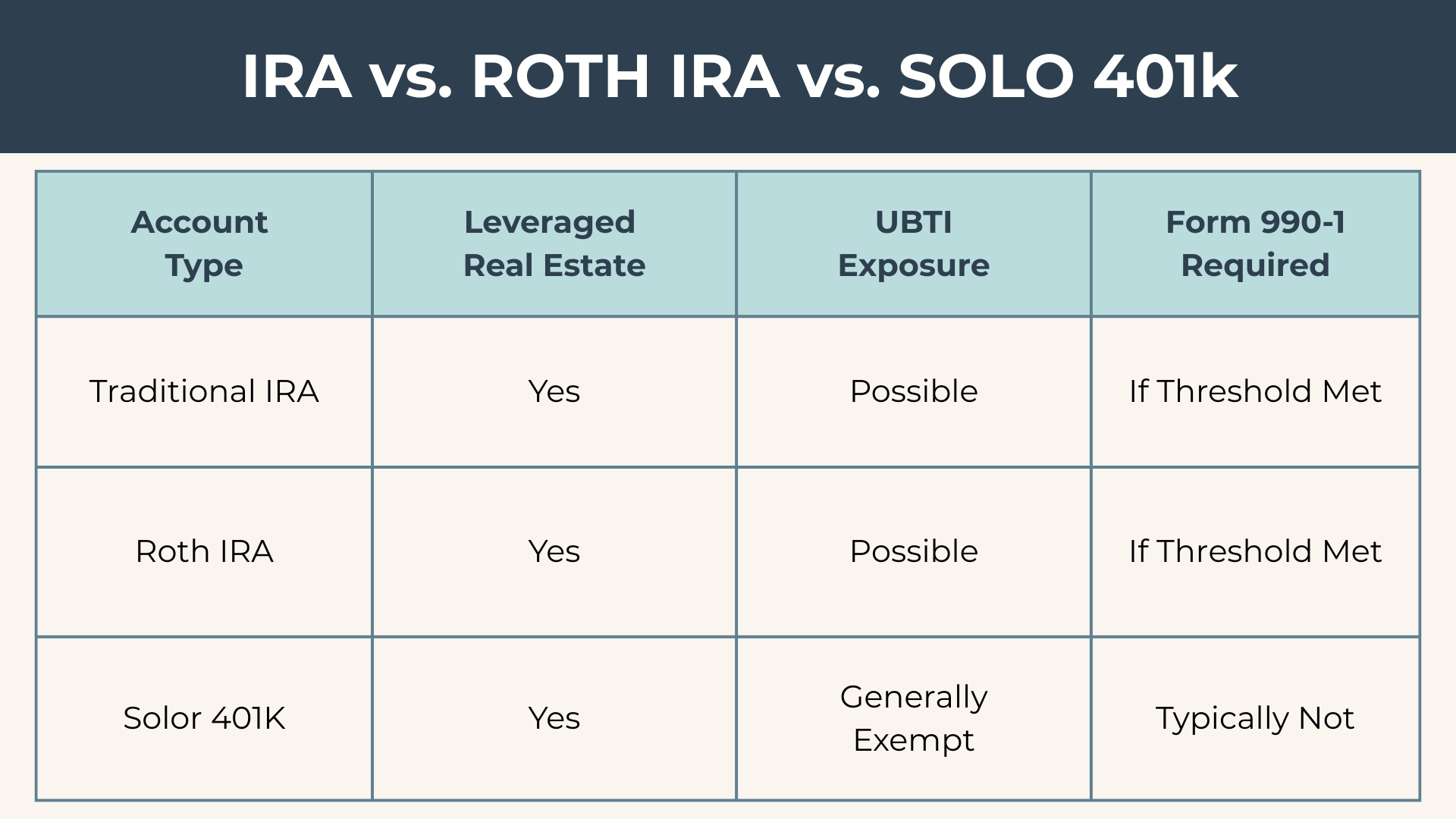 IRA vs. ROTH IRA vs. SOLO 401k

| Account Type | Leveraged Real Estate | UBTI Exposure | Form 990-1 Required |
|---|---|---|---|
| Traditional IRA | Yes | Possible | If Threshold Met |
| Roth IRA | Yes | Possible | If Threshold Met |
| Solor 401K | Yes | Generally Exempt | Typically Not |